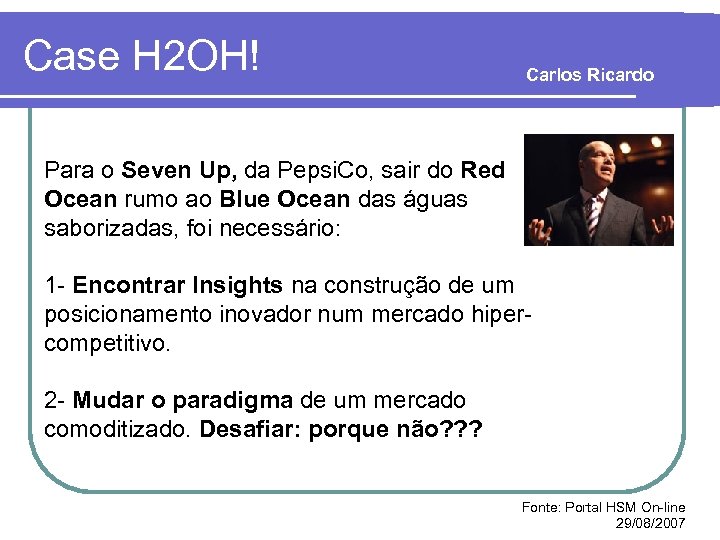 Case H2OH!

Carlos Ricardo

Para o Seven Up, da PepsiCo, sair do Red Ocean rumo ao Blue Ocean das águas saborizadas, foi necessário:

1- Encontrar Insights na construção de um posicionamento inovador num mercado hiper-competitivo.

2- Mudar o paradigma de um mercado comoditizado. Desafiar: porque não???

Fonte: Portal HSM On-line
29/08/2007